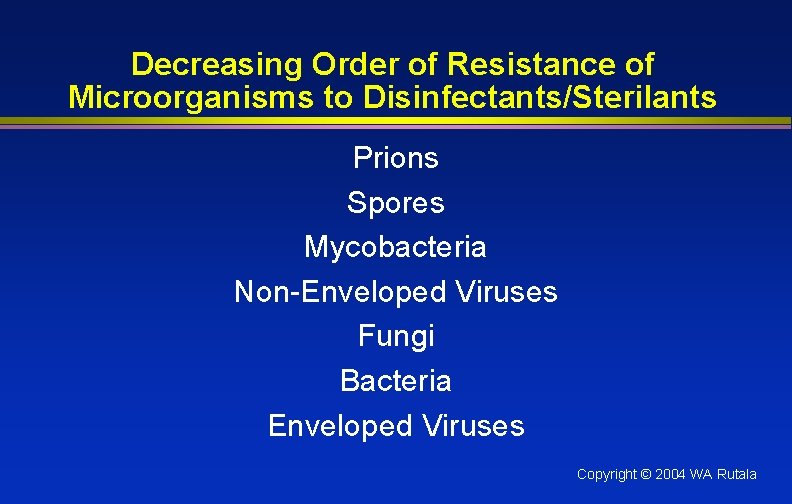 Decreasing Order of Resistance of Microorganisms to Disinfectants/Sterilants

Prions
Spores
Mycobacteria
Non-Enveloped Viruses
Fungi
Bacteria
Enveloped Viruses

Copyright © 2004 WA Rutala